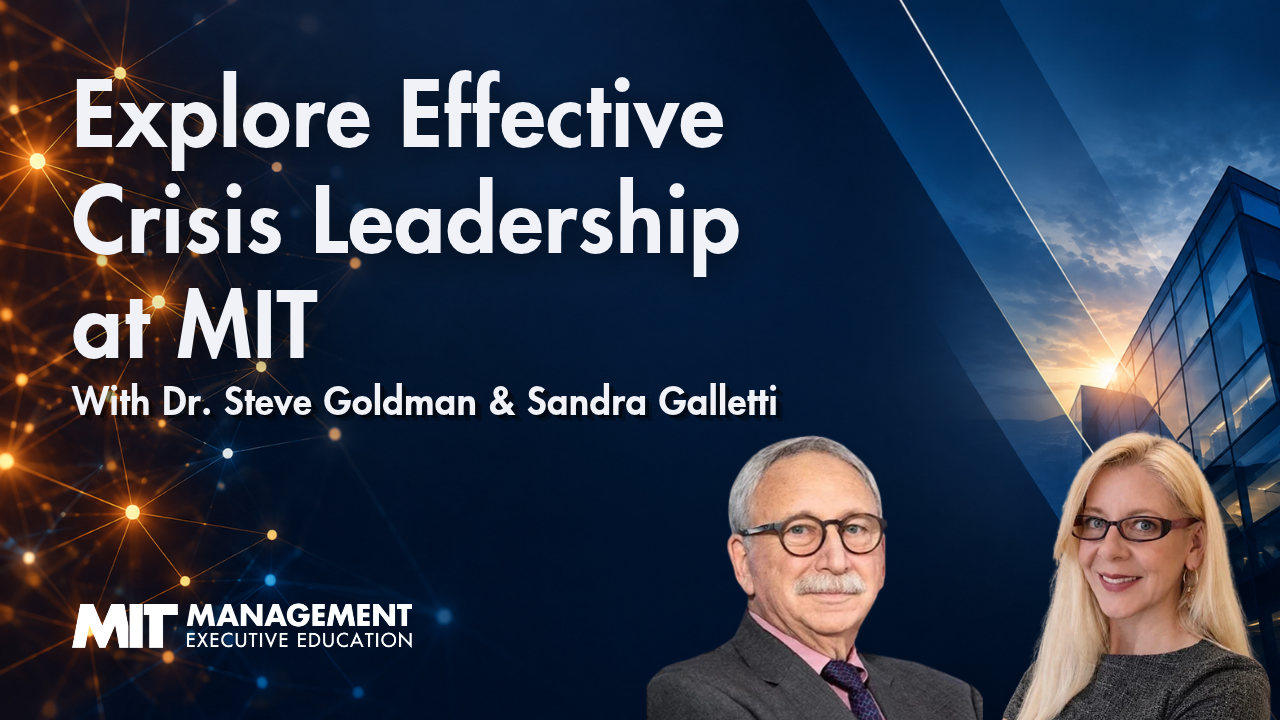 Explore Effective Crisis Leadership at MIT

With Dr. Steve Goldman & Sandra Galletti

MIT MANAGEMENT
EXECUTIVE EDUCATION